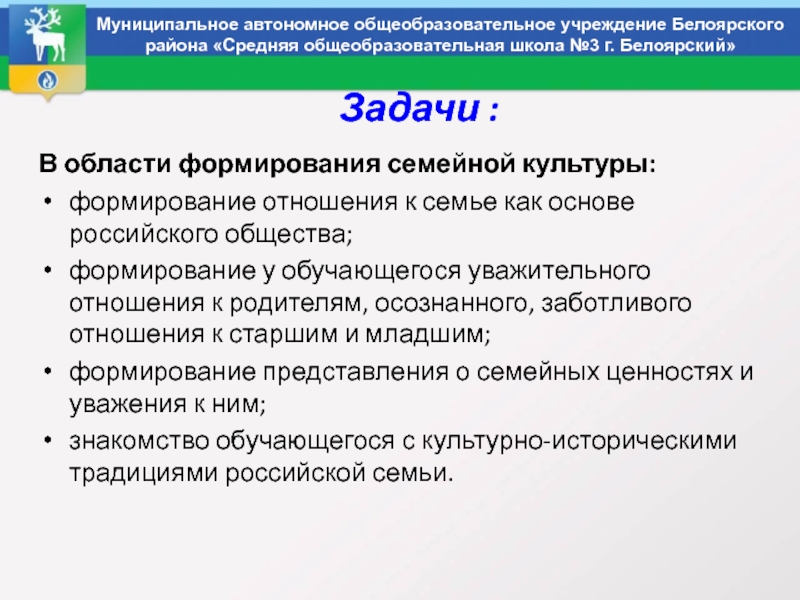 Муниципальное автономное общеобразовательное учреждение Белоярского района «Средняя общеобразовательная школа №3 г. Белоярский»

Задачи :

В области формирования семейной культуры:

• формирование отношения к семье как основе российского общества;
• формирование у обучающегося уважительного отношения к родителям, осознанного, заботливого отношения к старшим и младшим;
• формирование представления о семейных ценностях и уважения к ним;
• знакомство обучающегося с культурно-историческими традициями российской семьи.